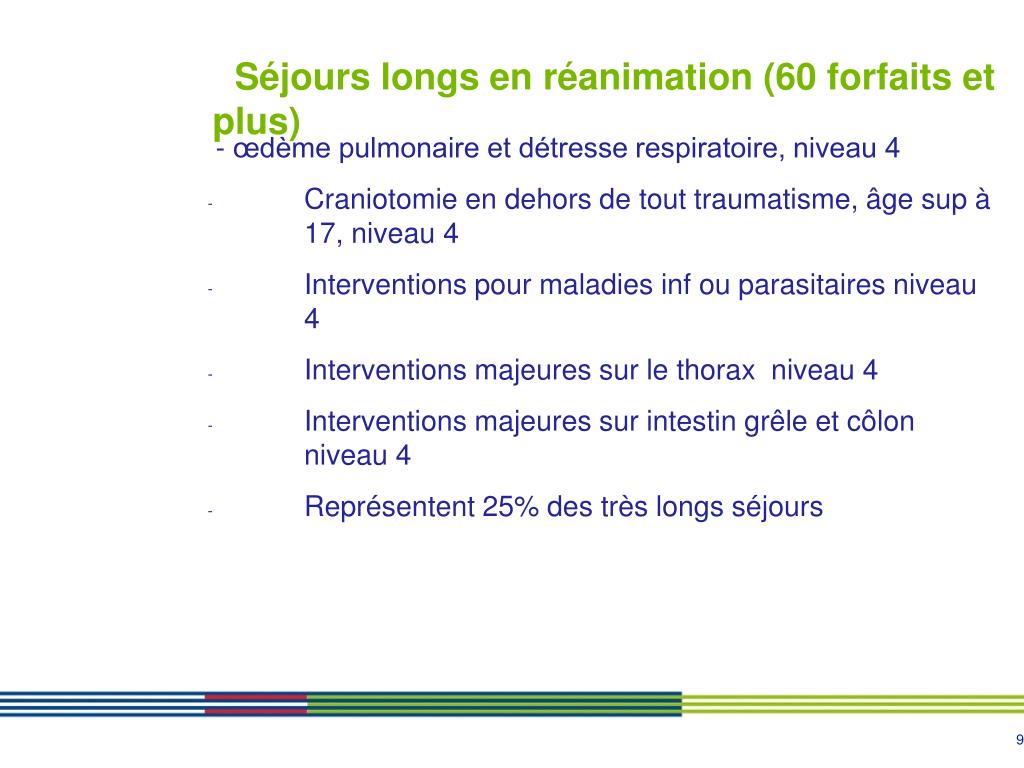 Séjours longs en réanimation (60 forfaits et plus)

- œdème pulmonaire et détresse respiratoire, niveau 4

- Craniotomie en dehors de tout traumatisme, âge sup à 17, niveau 4

- Interventions pour maladies inf ou parasitaires niveau 4

- Interventions majeures sur le thorax niveau 4

- Interventions majeures sur intestin grêle et côlon niveau 4

- Représentent 25% des très longs séjours

9